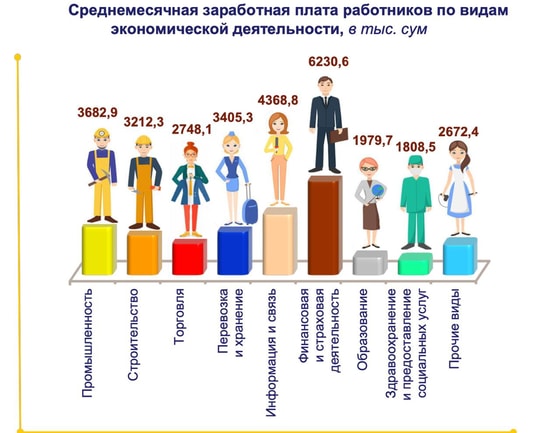 Среднемесячная заработная плата работников по видам экономической деятельности, в тыс. сум

3682,9
3212,3
2748,1
3405,3
4368,8
6230,6
1979,7
1808,5
2672,4

Промышленность
Строительство
Торговля
Перевозка и хранение
Информация и связь
Финансовая и страховая деятельность
Образование
Здравоохранение и предоставление социальных услуг
Прочие виды